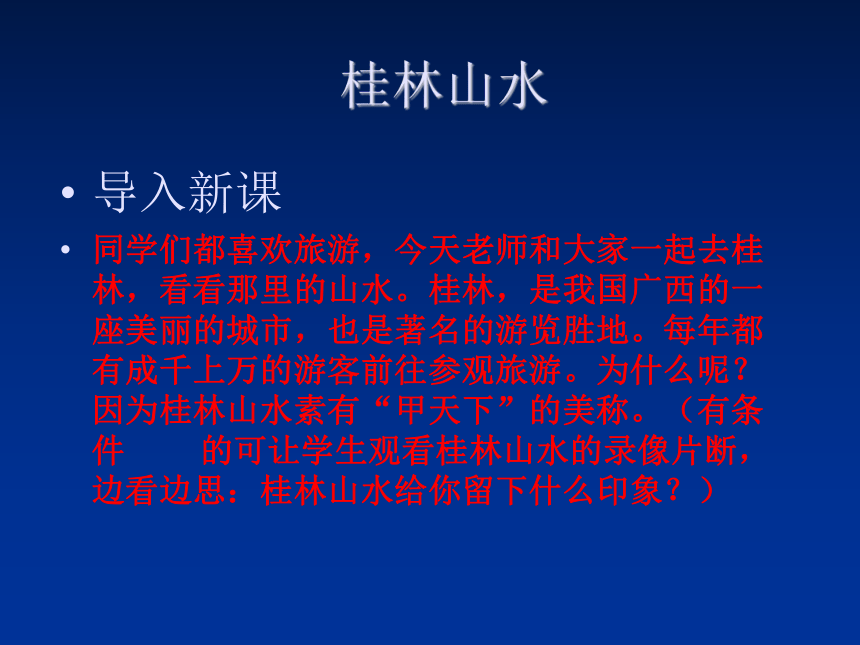 桂林山水

• 导入新课

• 同学们都喜欢旅游，今天老师和大家一起去桂林，看看那里的山水。桂林，是我国广西的一座美丽的城市，也是著名的游览胜地。每年都有成千上万的游客前往参观旅游。为什么呢？因为桂林山水素有“甲天下”的美称。（有条件 的可让学生观看桂林山水的录像片断，边看边思：桂林山水给你留下什么印象？）